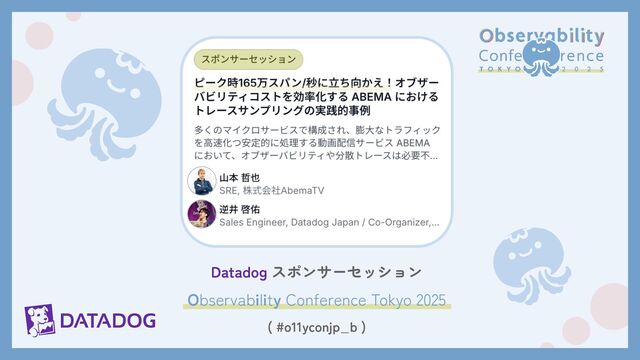 Observability Conference TOKYO 2025

スポンサーセッション

ピーク時165万スパン/秒に立ち向かえ！オブザーバビリティコストを効率化する ABEMA におけるトレースサンプリングの実践的事例

多くのマイクロサービスで構成され、膨大なトラフィックを高速化つ安定的に処理する動画配信サービス ABEMA において、オブザーバビリティや分散トレースは必要不...

山本 哲也
SRE, 株式会社AbemaTV

逆井 啓佑
Sales Engineer, Datadog Japan / Co-Organizer,...

Datadog スポンサーセッション

Observability Conference Tokyo 2025

( #o11yconjp_b )

DATADOG